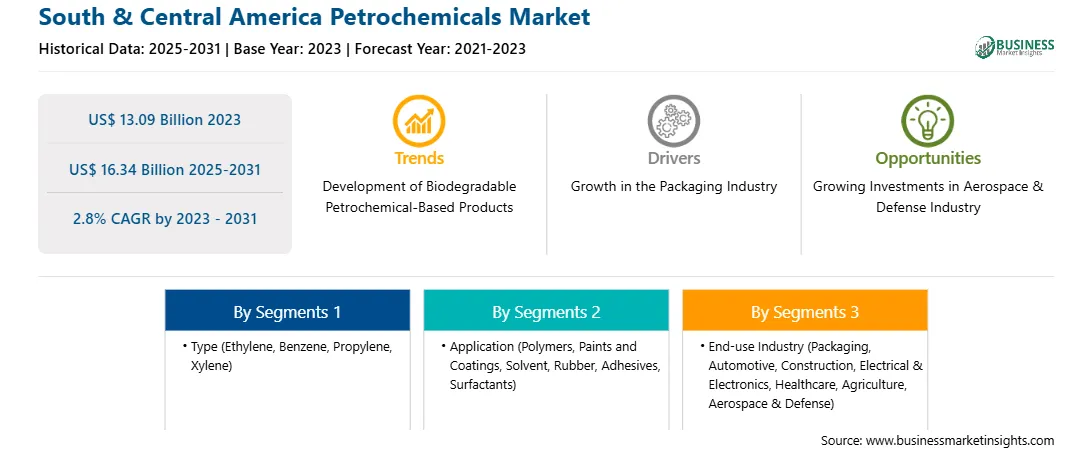 South & Central America Petrochemicals Market

Historical Data: 2025-2031 | Base Year: 2023 | Forecast Year: 2021-2023

BUSINESS Market Insights

US$ 13.09 Billion 2023

US$ 16.34 Billion 2025-2031

2.8% CAGR by 2023 - 2031

Trends

Development of Biodegradable Petrochemical-Based Products

Drivers

Growth in the Packaging Industry

Opportunities

Growing Investments in Aerospace & Defense Industry

By Segments 1

• Type (Ethylene, Benzene, Propylene, Xylene)

By Segments 2

• Application (Polymers, Paints and Coatings, Solvent, Rubber, Adhesives, Surfactants)

By Segments 3

• End-use Industry (Packaging, Automotive, Construction, Electrical & Electronics, Healthcare, Agriculture, Aerospace & Defense)

Source: www.businessmarketinsights.com